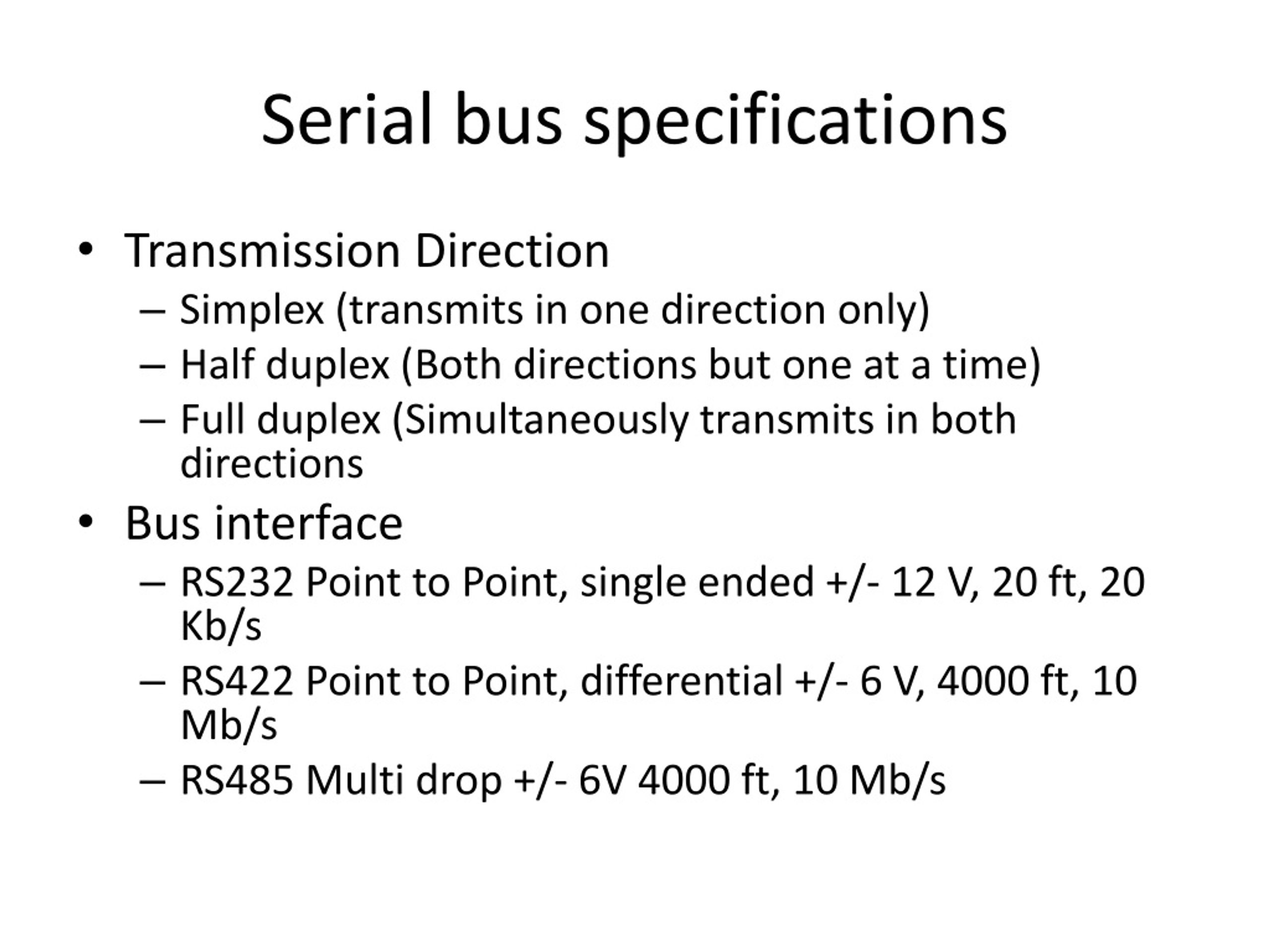 Serial bus specifications

• Transmission Direction
  – Simplex (transmits in one direction only)
  – Half duplex (Both directions but one at a time)
  – Full duplex (Simultaneously transmits in both directions
• Bus interface
  – RS232 Point to Point, single ended +/- 12 V, 20 ft, 20 Kb/s
  – RS422 Point to Point, differential +/- 6 V, 4000 ft, 10 Mb/s
  – RS485 Multi drop +/- 6V 4000 ft, 10 Mb/s